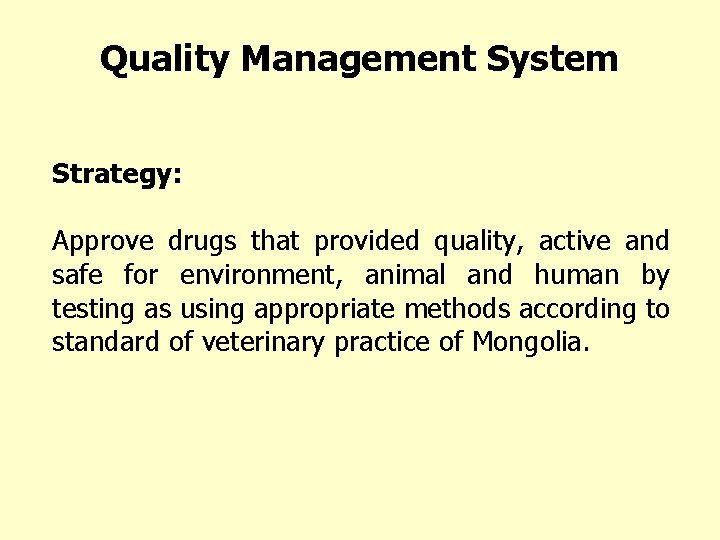 Quality Management System

Strategy:

Approve drugs that provided quality, active and safe for environment, animal and human by testing as using appropriate methods according to standard of veterinary practice of Mongolia.